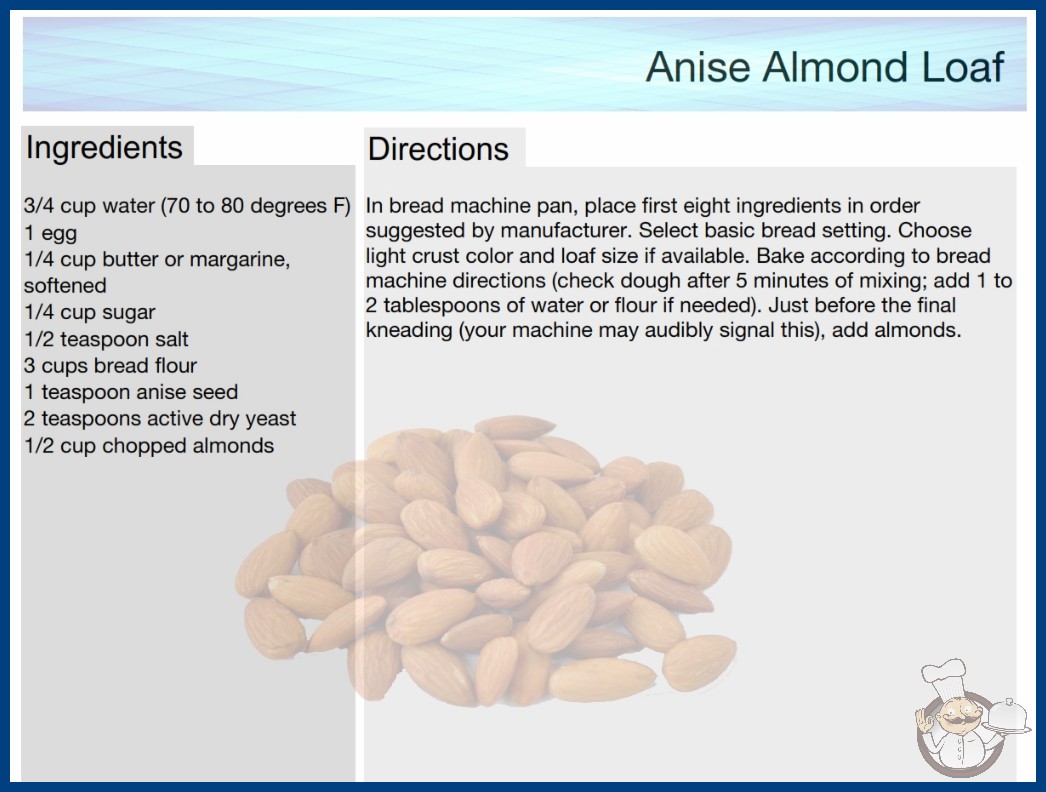 Anise Almond Loaf

Ingredients

3/4 cup water (70 to 80 degrees F)
1 egg
1/4 cup butter or margarine, softened
1/4 cup sugar
1/2 teaspoon salt
3 cups bread flour
1 teaspoon anise seed
2 teaspoons active dry yeast
1/2 cup chopped almonds

Directions

In bread machine pan, place first eight ingredients in order suggested by manufacturer. Select basic bread setting. Choose light crust color and loaf size if available. Bake according to bread machine directions (check dough after 5 minutes of mixing; add 1 to 2 tablespoons of water or flour if needed). Just before the final kneading (your machine may audibly signal this), add almonds.